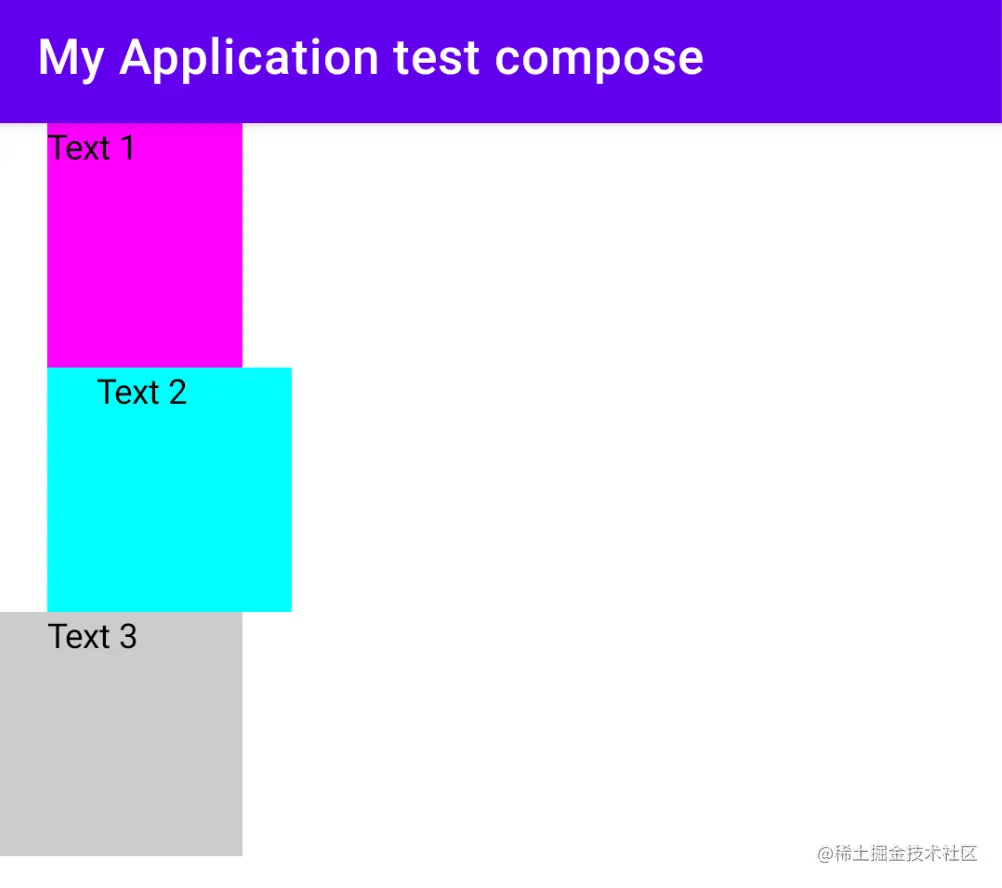 My Application test compose

Text 1

Text 2

Text 3

@稀土掘金技术社区